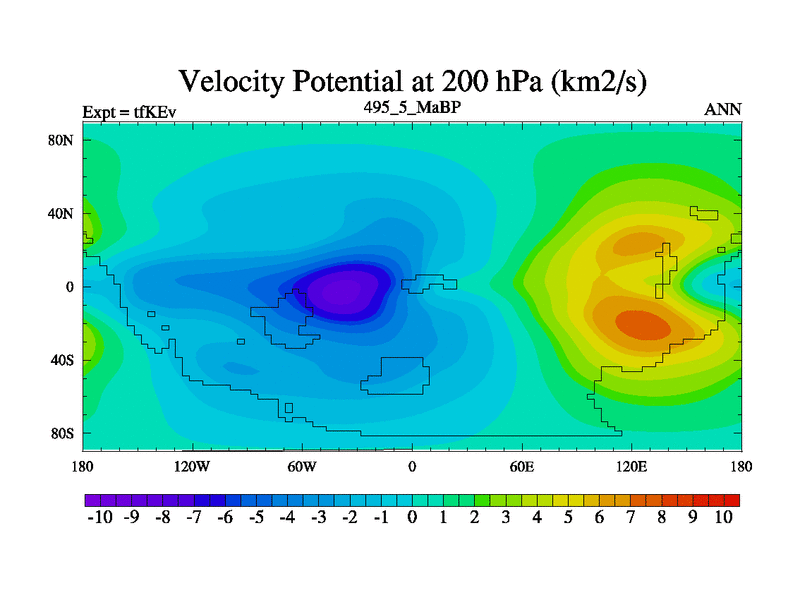 Velocity Potential at 200 hPa (km2/s)

Expt = tfKEv

495_5_MaBP

ANN

80N
40N
0
40S
80S

180 120W 60W 0 60E 120E 180

-10 -9 -8 -7 -6 -5 -4 -3 -2 -1 0 1 2 3 4 5 6 7 8 9 10